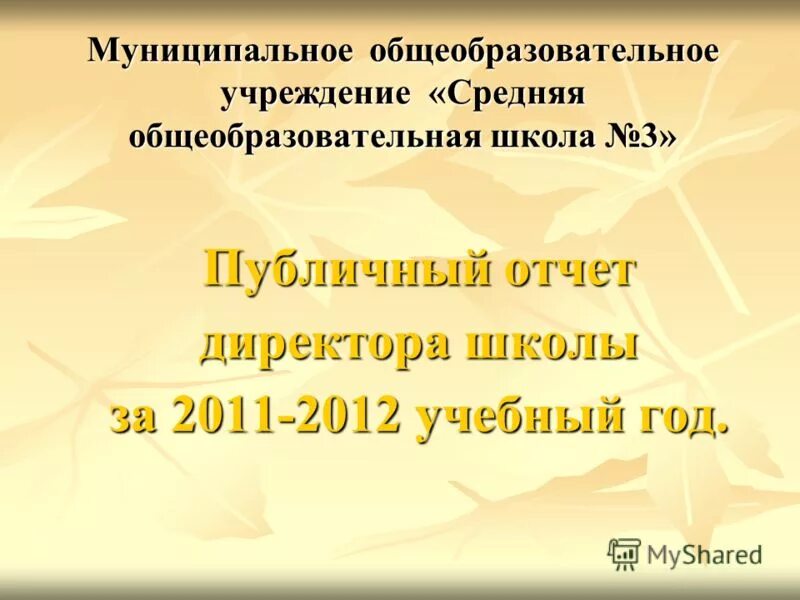 Муниципальное общеобразовательное учреждение «Средняя общеобразовательная школа №3»

Публичный отчет директора школы за 2011-2012 учебный год.

MyShared